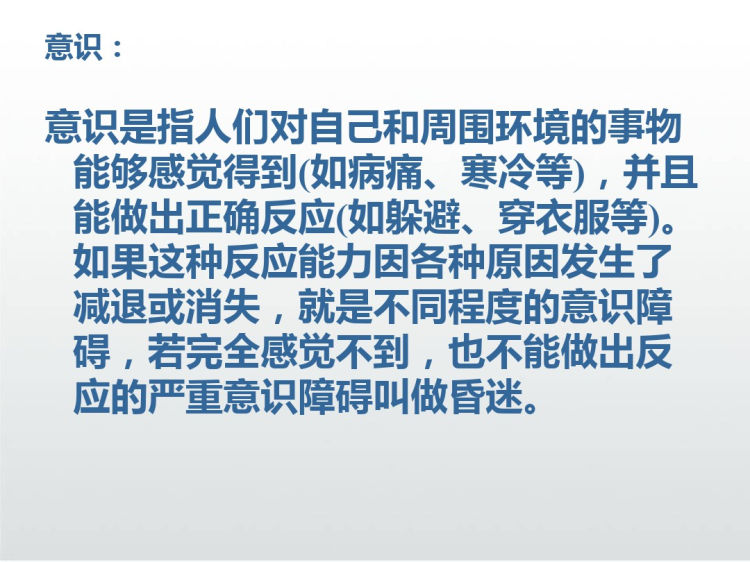 意识：

意识是指人们对自己和周围环境的事物能够感觉得到(如病痛、寒冷等)，并且能做出正确反应(如躲避、穿衣服等)。如果这种反应能力因各种原因发生了减退或消失，就是不同程度的意识障碍，若完全感觉不到，也不能做出反应的严重意识障碍叫做昏迷。